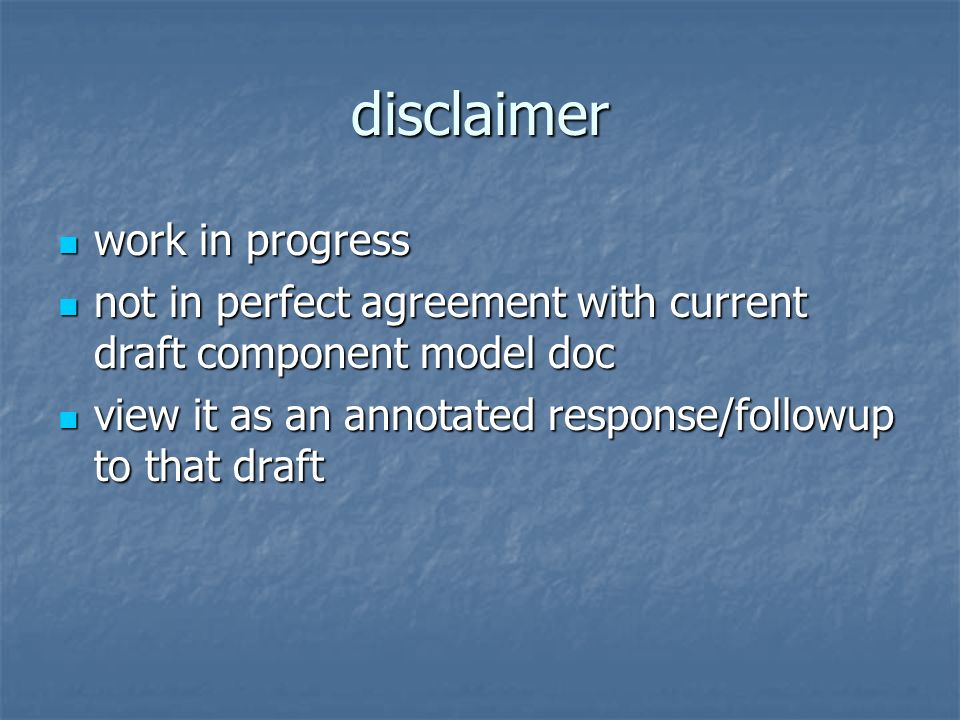 disclaimer

- work in progress
- not in perfect agreement with current draft component model doc
- view it as an annotated response/followup to that draft